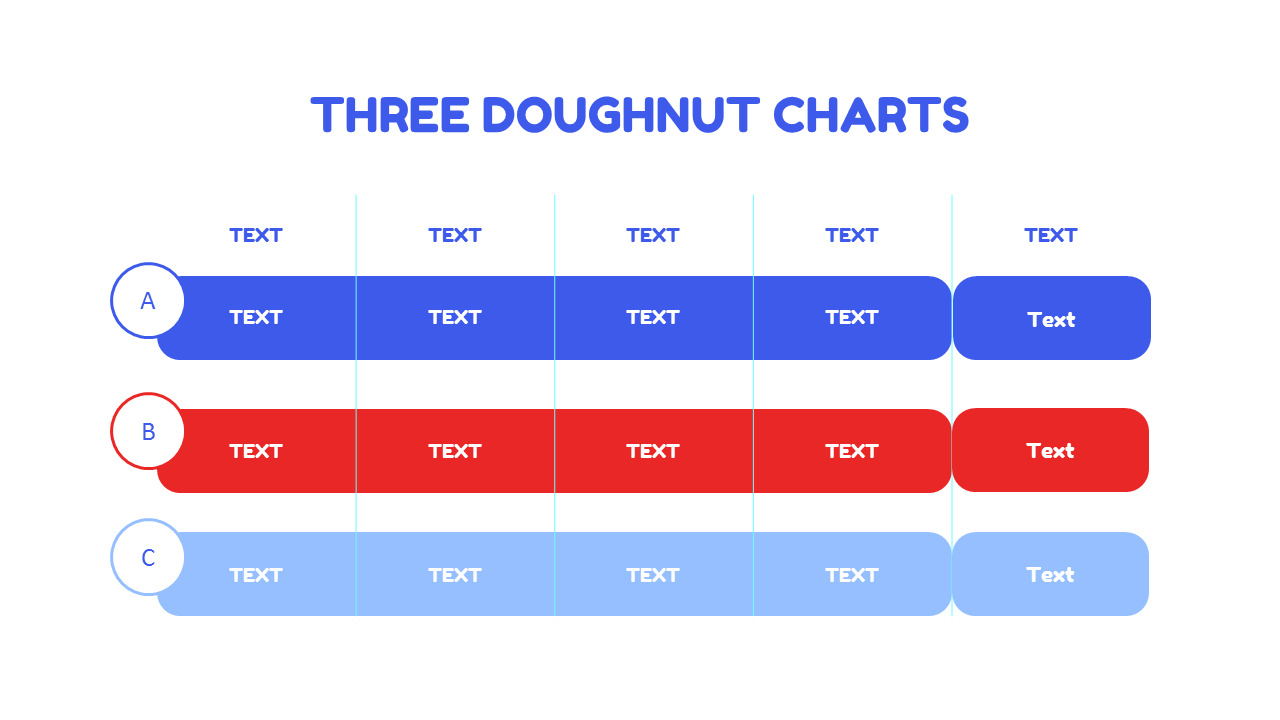 THREE DOUGHNUT CHARTS

|   | TEXT | TEXT | TEXT | TEXT | TEXT |
|---|---|---|---|---|---|
| A | TEXT | TEXT | TEXT | TEXT | Text |
| B | TEXT | TEXT | TEXT | TEXT | Text |
| C | TEXT | TEXT | TEXT | TEXT | Text |